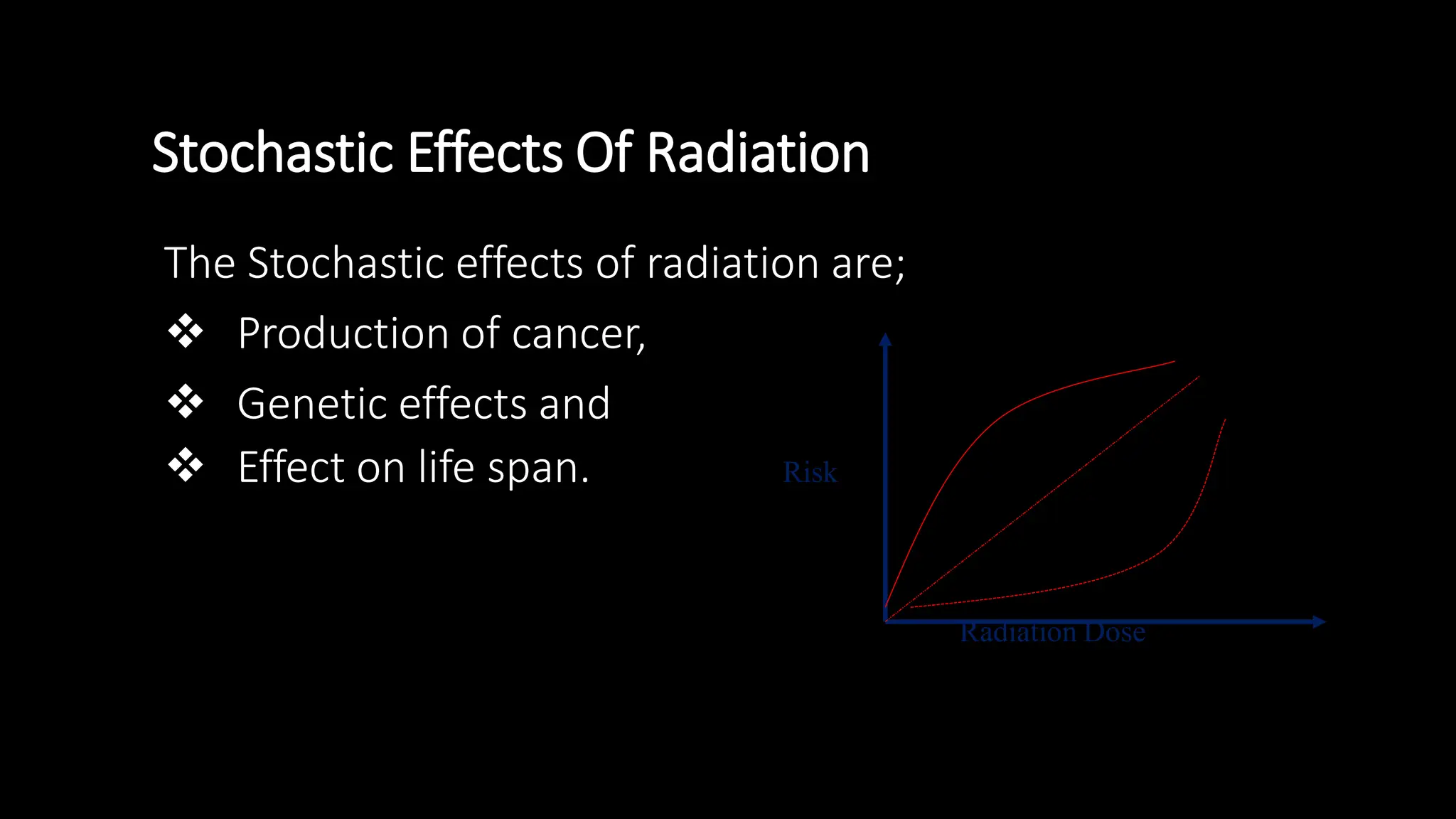 Stochastic Effects Of Radiation

The Stochastic effects of radiation are;

❖ Production of cancer,

❖ Genetic effects and

❖ Effect on life span.

Risk

Radiation Dose